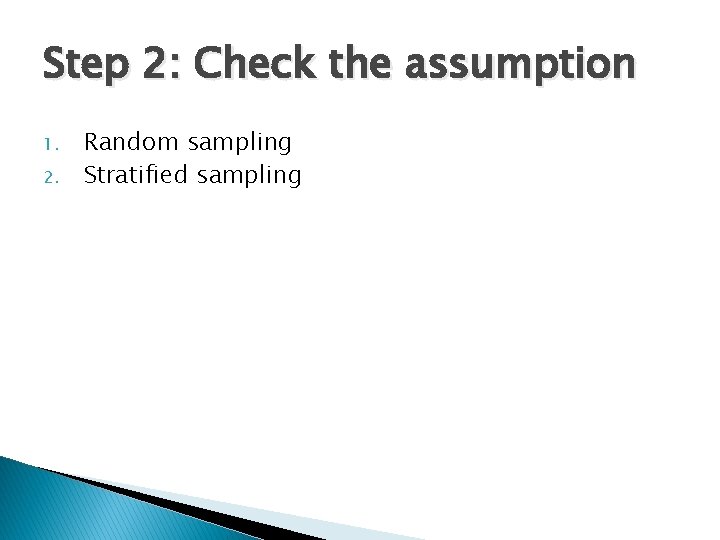 Step 2: Check the assumption

1. Random sampling
2. Stratified sampling